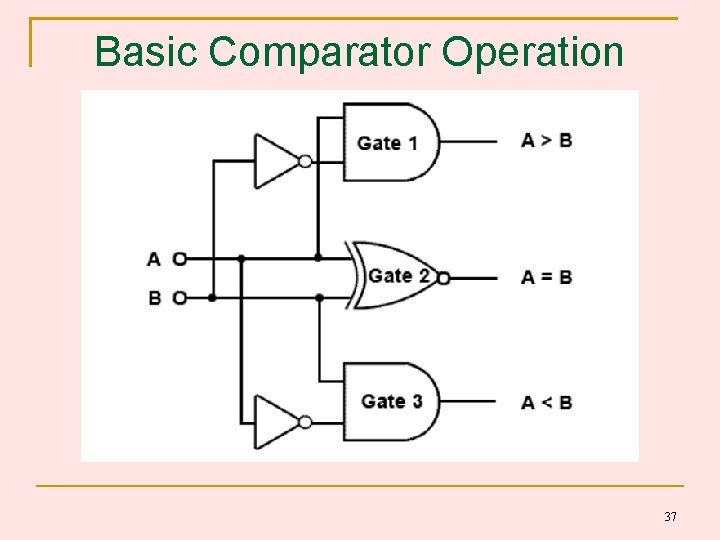 Basic Comparator Operation

Gate 1

A > B

A

B

Gate 2

A = B

Gate 3

A < B

37